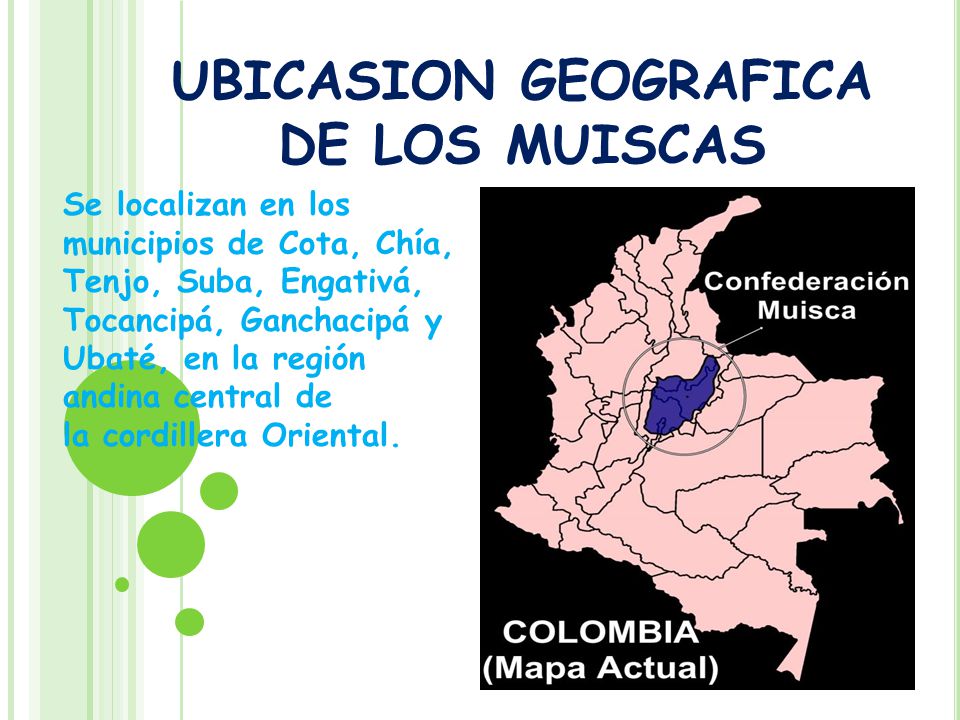 UBICASION GEOGRAFICA DE LOS MUISCAS

Se localizan en los municipios de Cota, Chía, Tenjo, Suba, Engativá, Tocancipá, Ganchacipá y Ubaté, en la región andina central de la cordillera Oriental.

Confederación Muisca

COLOMBIA
(Mapa Actual)